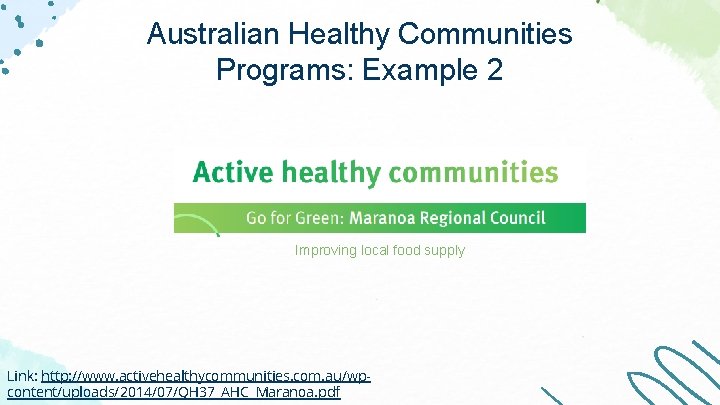 Australian Healthy Communities Programs: Example 2

Active healthy communities

Go for Green: Maranoa Regional Council

Improving local food supply

Link: http://www.activehealthycommunities.com.au/wp-content/uploads/2014/07/QH37_AHC_Maranoa.pdf